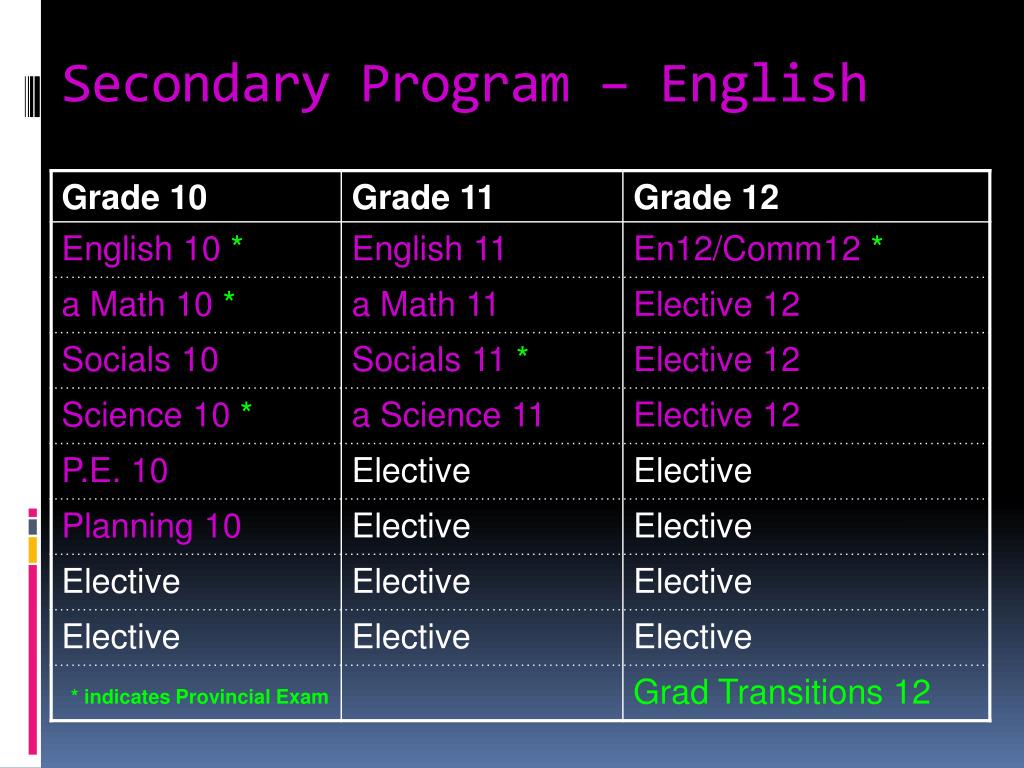 Secondary Program – English

| Grade 10 | Grade 11 | Grade 12 |
|---|---|---|
| English 10 * | English 11 | En12/Comm12 * |
| a Math 10 * | a Math 11 | Elective 12 |
| Socials 10 | Socials 11 * | Elective 12 |
| Science 10 * | a Science 11 | Elective 12 |
| P.E. 10 | Elective | Elective |
| Planning 10 | Elective | Elective |
| Elective | Elective | Elective |
| Elective | Elective | Elective |
| * indicates Provincial Exam | | Grad Transitions 12 |